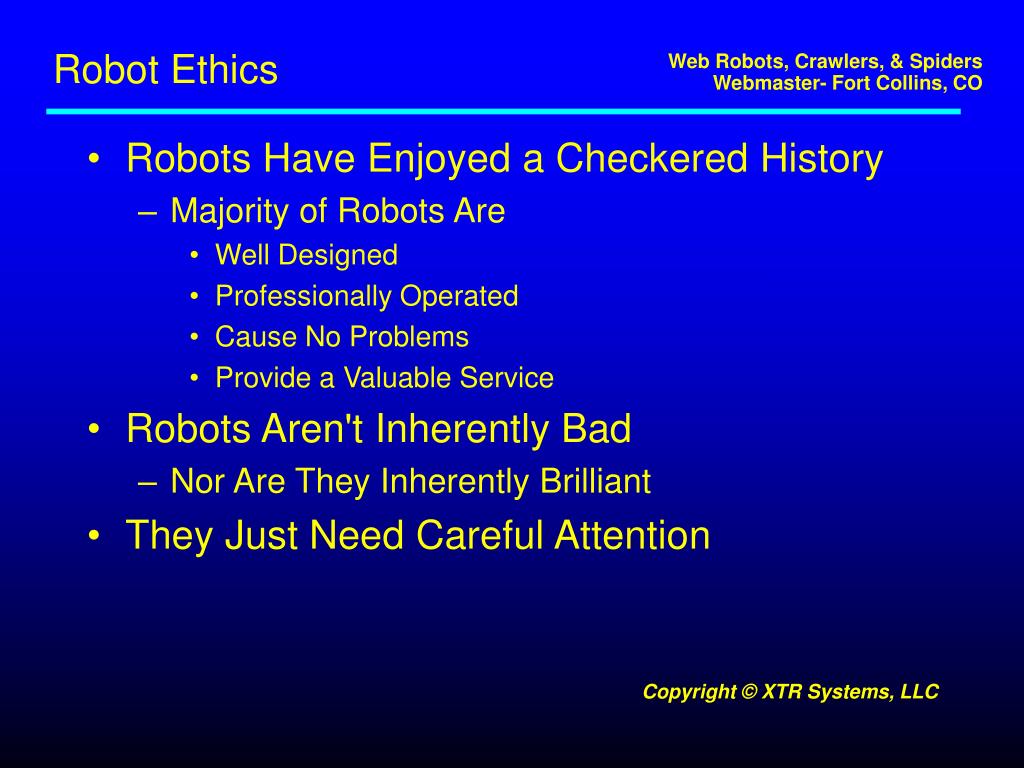 Robot Ethics

Web Robots, Crawlers, & Spiders
Webmaster- Fort Collins, CO

• Robots Have Enjoyed a Checkered History
– Majority of Robots Are
• Well Designed
• Professionally Operated
• Cause No Problems
• Provide a Valuable Service
• Robots Aren't Inherently Bad
– Nor Are They Inherently Brilliant
• They Just Need Careful Attention

Copyright © XTR Systems, LLC